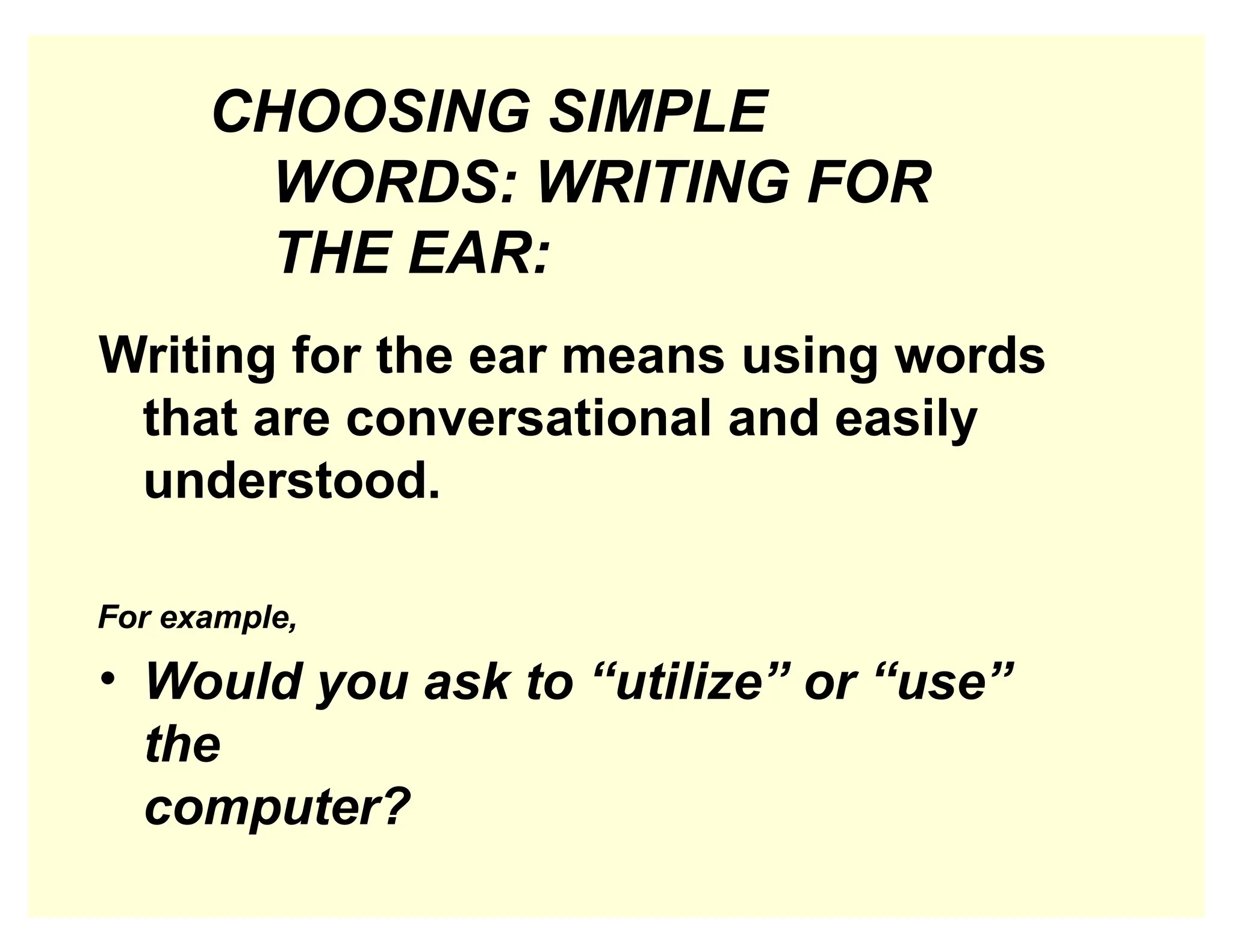 CHOOSING SIMPLE WORDS: WRITING FOR THE EAR:

Writing for the ear means using words that are conversational and easily understood.

For example,

• Would you ask to “utilize” or “use” the computer?